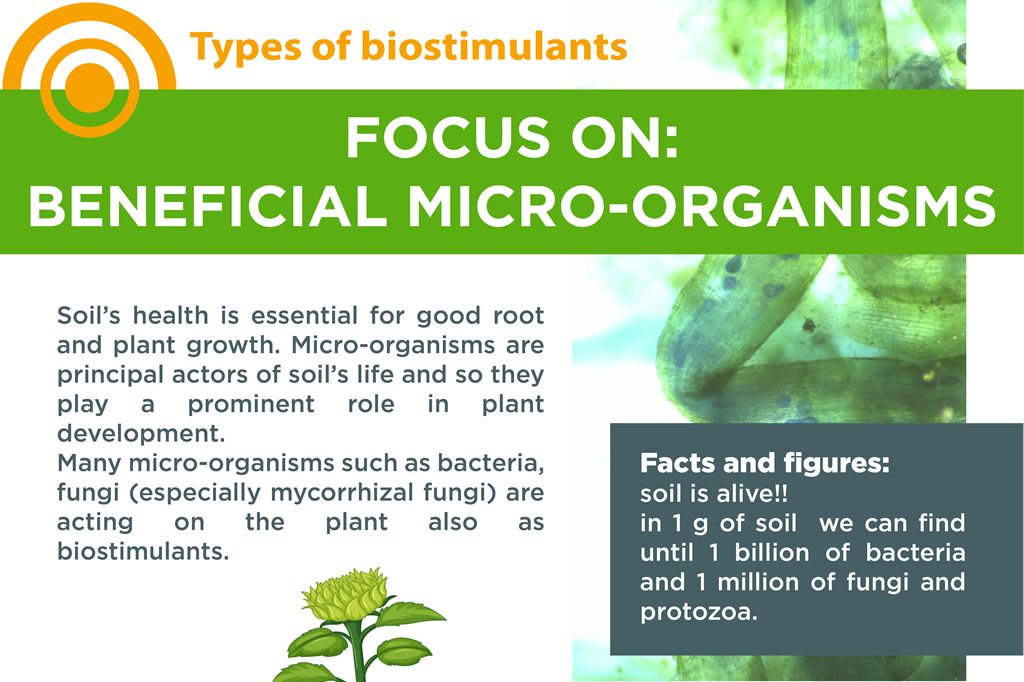 Types of biostimulants

FOCUS ON:
BENEFICIAL MICRO-ORGANISMS

Soil's health is essential for good root and plant growth. Micro-organisms are principal actors of soil's life and so they play a prominent role in plant development.
Many micro-organisms such as bacteria, fungi (especially mycorrhizal fungi) are acting on the plant also as biostimulants.

Facts and figures:
soil is alive!!
in 1 g of soil we can find until 1 billion of bacteria and 1 million of fungi and protozoa.